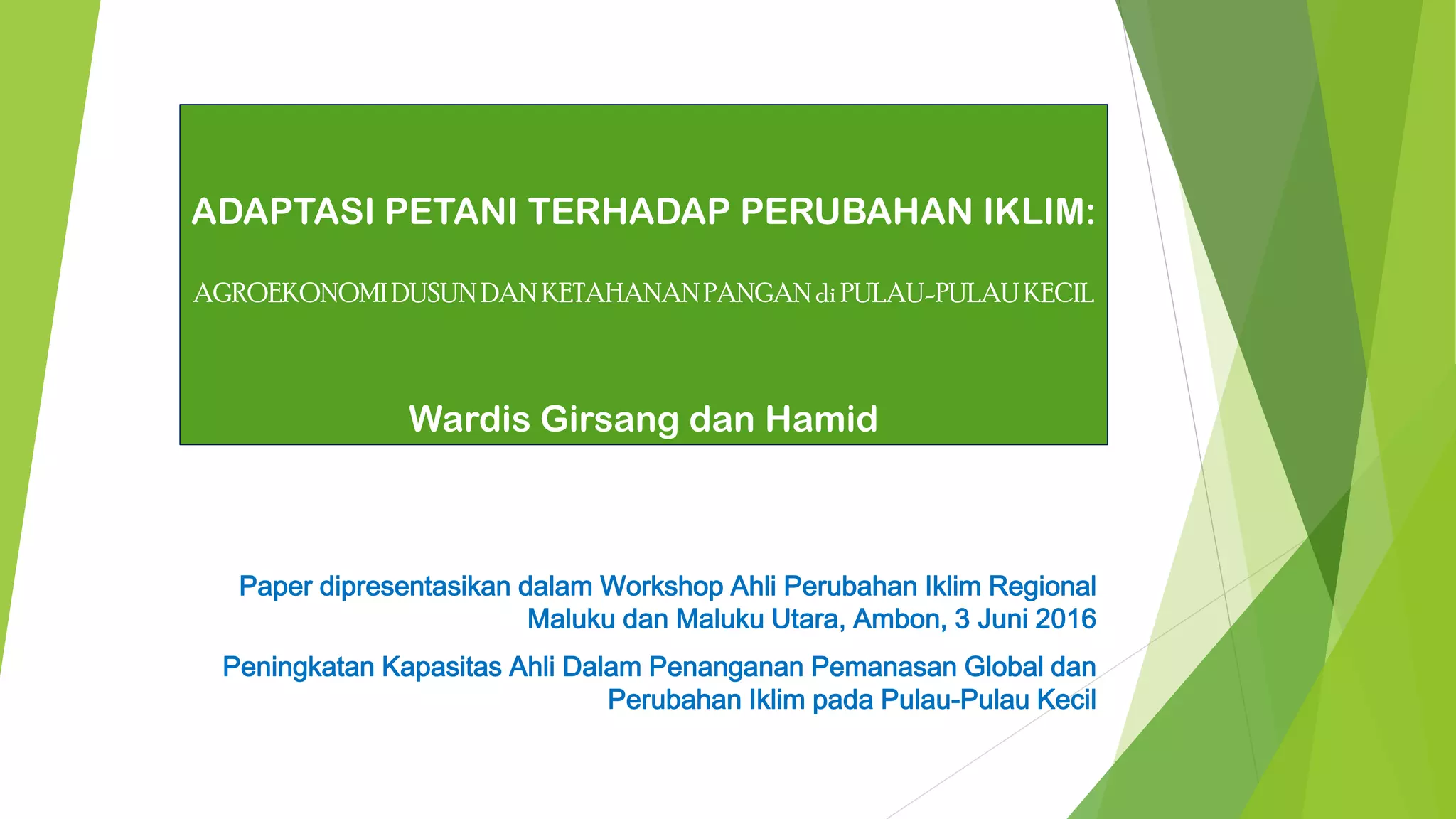 ADAPTASI PETANI TERHADAP PERUBAHAN IKLIM:

AGROEKONOMI DUSUN DAN KETAHANAN PANGAN di PULAU-PULAU KECIL

Wardis Girsang dan Hamid

Paper dipresentasikan dalam Workshop Ahli Perubahan Iklim Regional Maluku dan Maluku Utara, Ambon, 3 Juni 2016

Peningkatan Kapasitas Ahli Dalam Penanganan Pemanasan Global dan Perubahan Iklim pada Pulau-Pulau Kecil